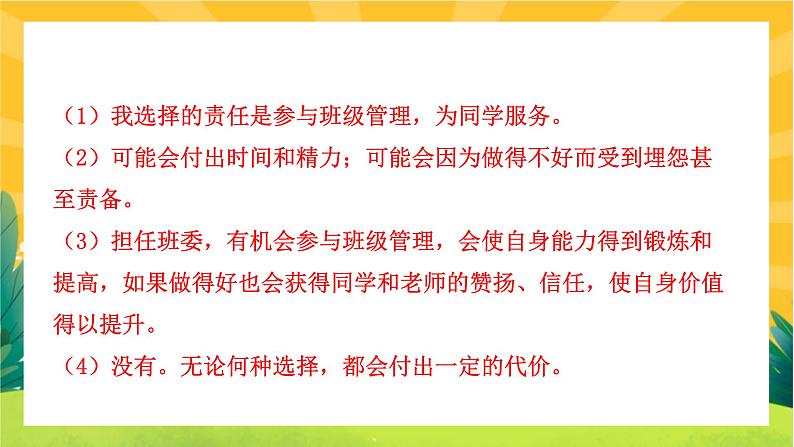 （1）我选择的责任是参与班级管理，为同学服务。

（2）可能会付出时间和精力；可能会因为做得不好而受到埋怨甚至责备。

（3）担任班委，有机会参与班级管理，会使自身能力得到锻炼和提高，如果做得好也会获得同学和老师的赞扬、信任，使自身价值得以提升。

（4）没有。无论何种选择，都会付出一定的代价。